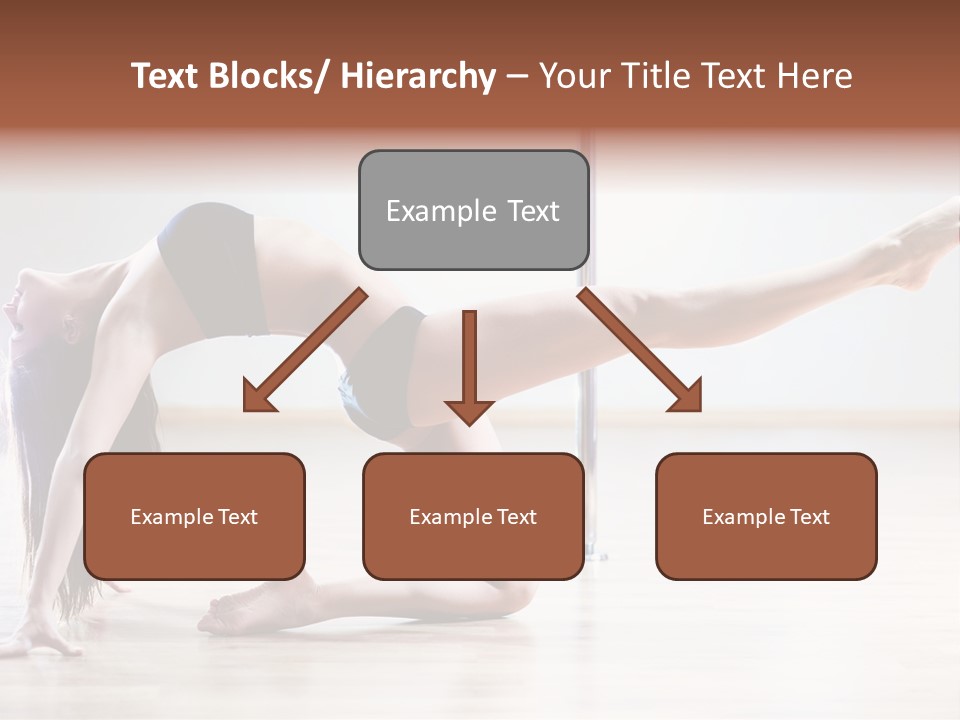 Text Blocks/ Hierarchy – Your Title Text Here

Example Text

Example Text

Example Text

Example Text